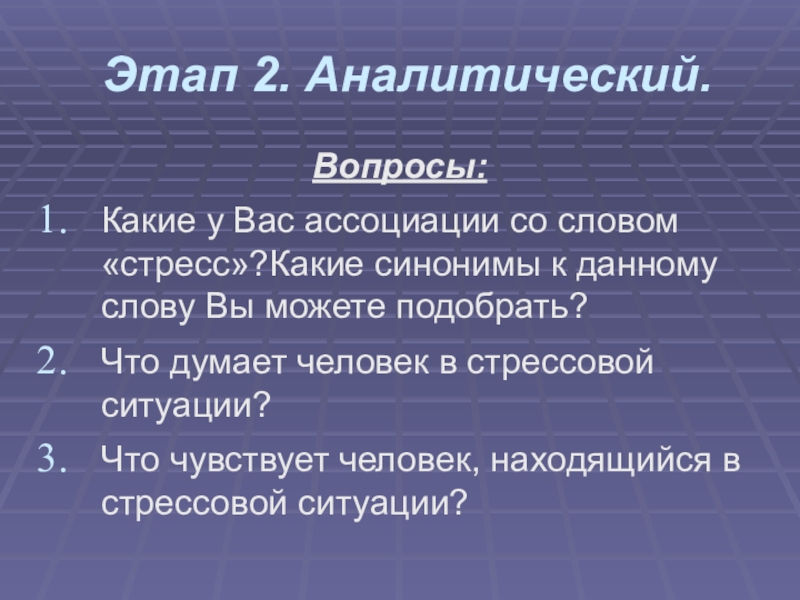 Этап 2. Аналитический.

Вопросы:

1. Какие у Вас ассоциации со словом «стресс»?Какие синонимы к данному слову Вы можете подобрать?
2. Что думает человек в стрессовой ситуации?
3. Что чувствует человек, находящийся в стрессовой ситуации?